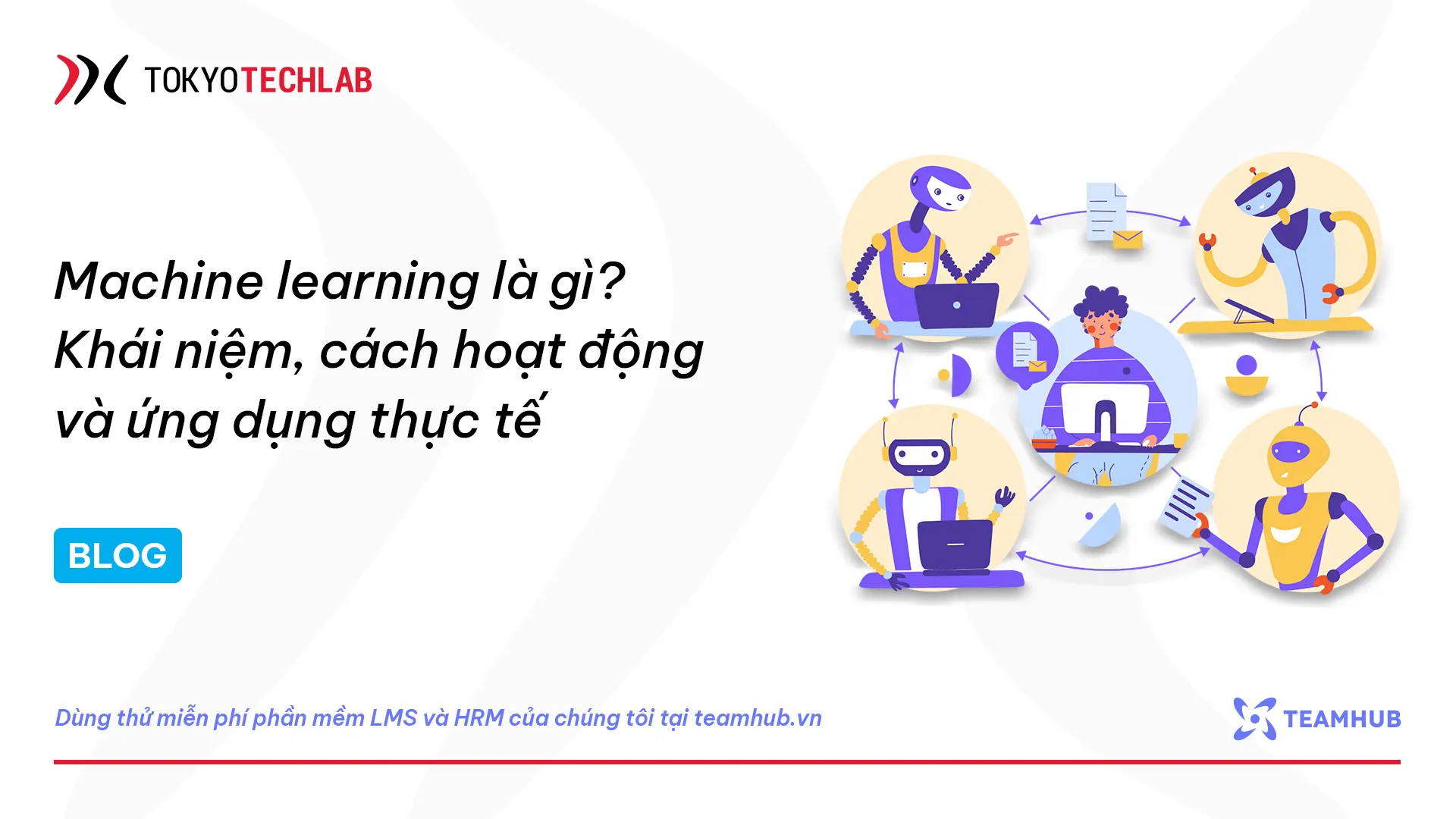 TOKYOTECHLAB

Machine learning là gì? Khái niệm, cách hoạt động và ứng dụng thực tế

BLOG

Dùng thử miễn phí phần mềm LMS và HRM của chúng tôi tại teamhub.vn

TEAMHUB